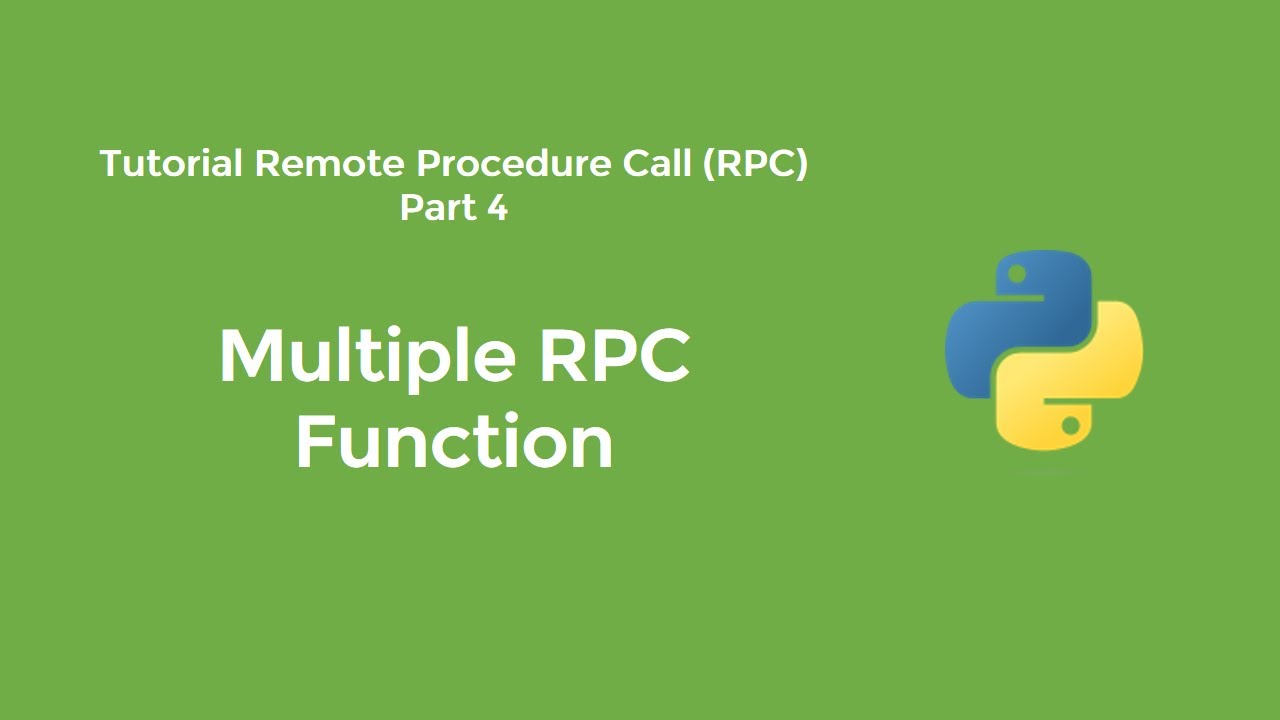 Tutorial Remote Procedure Call (RPC)
Part 4

Multiple RPC
Function